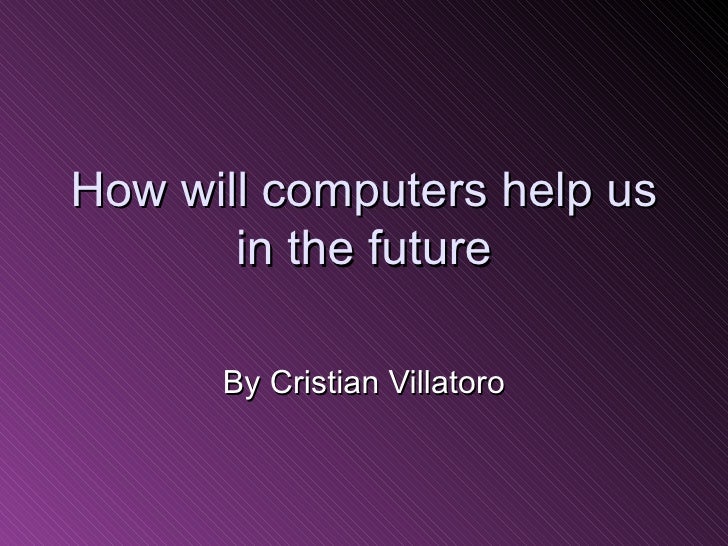 How will computers help us in the future

By Cristian Villatoro